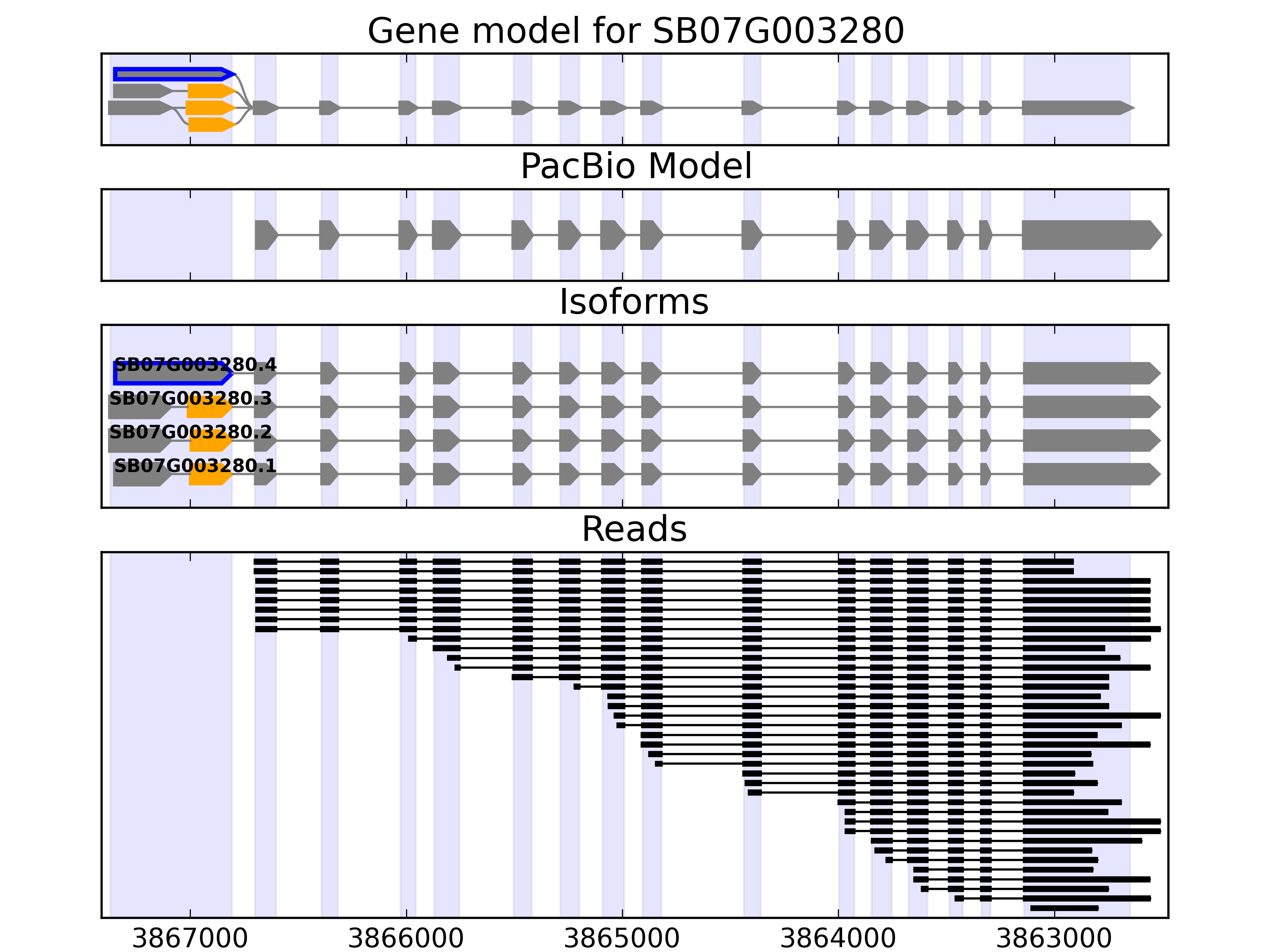 Gene model for SB07G003280

PacBio Model

Isoforms

SB07G003280.4
SB07G003280.3
SB07G003280.2
SB07G003280.1

Reads

3867000
3866000
3865000
3864000
3863000